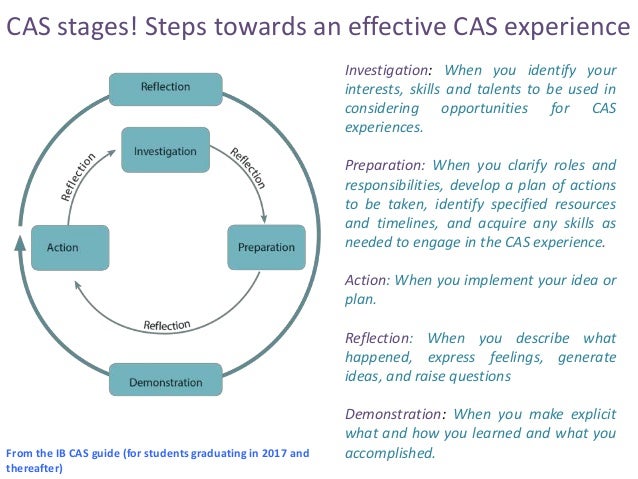 CAS stages! Steps towards an effective CAS experience

Reflection

Investigation

Reflection

Reflection

Action

Preparation

Reflection

Demonstration

From the IB CAS guide (for students graduating in 2017 and thereafter)

Investigation: When you identify your interests, skills and talents to be used in considering opportunities for CAS experiences.

Preparation: When you clarify roles and responsibilities, develop a plan of actions to be taken, identify specified resources and timelines, and acquire any skills as needed to engage in the CAS experience.

Action: When you implement your idea or plan.

Reflection: When you describe what happened, express feelings, generate ideas, and raise questions

Demonstration: When you make explicit what and how you learned and what you accomplished.